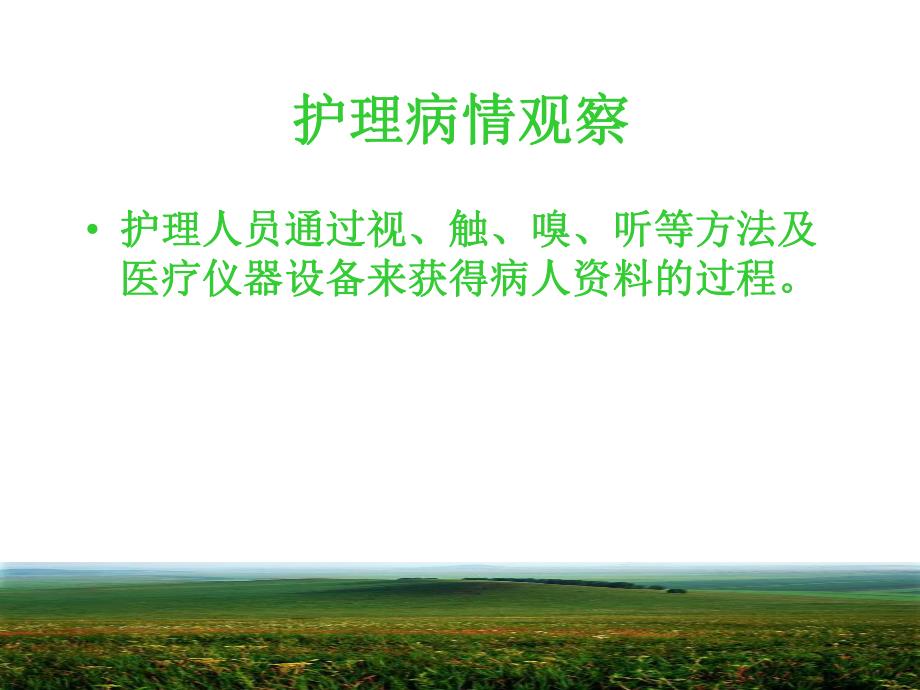 护理病情观察

• 护理人员通过视、触、嗅、听等方法及医疗仪器设备来获得病人资料的过程。